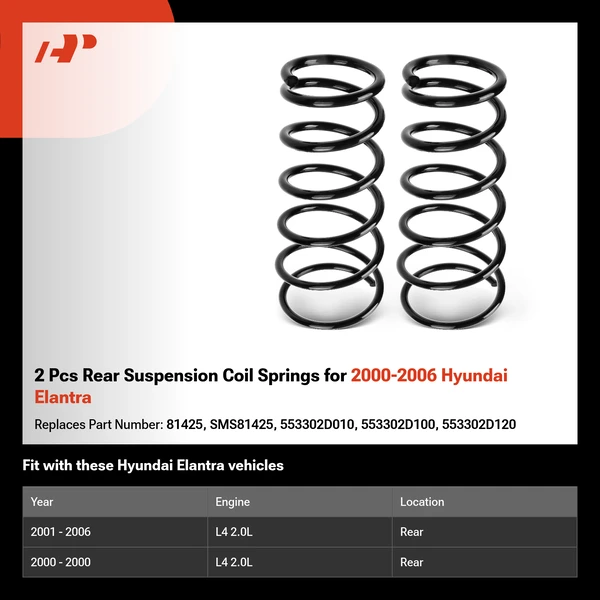 2 Pcs Rear Suspension Coil Springs for 2000-2006 Hyundai Elantra

Replaces Part Number: 81425, SMS81425, 553302D010, 553302D100, 553302D120

Fit with these Hyundai Elantra vehicles

| Year | Engine | Location |
|---|---|---|
| 2001 - 2006 | L4 2.0L | Rear |
| 2000 - 2000 | L4 2.0L | Rear |